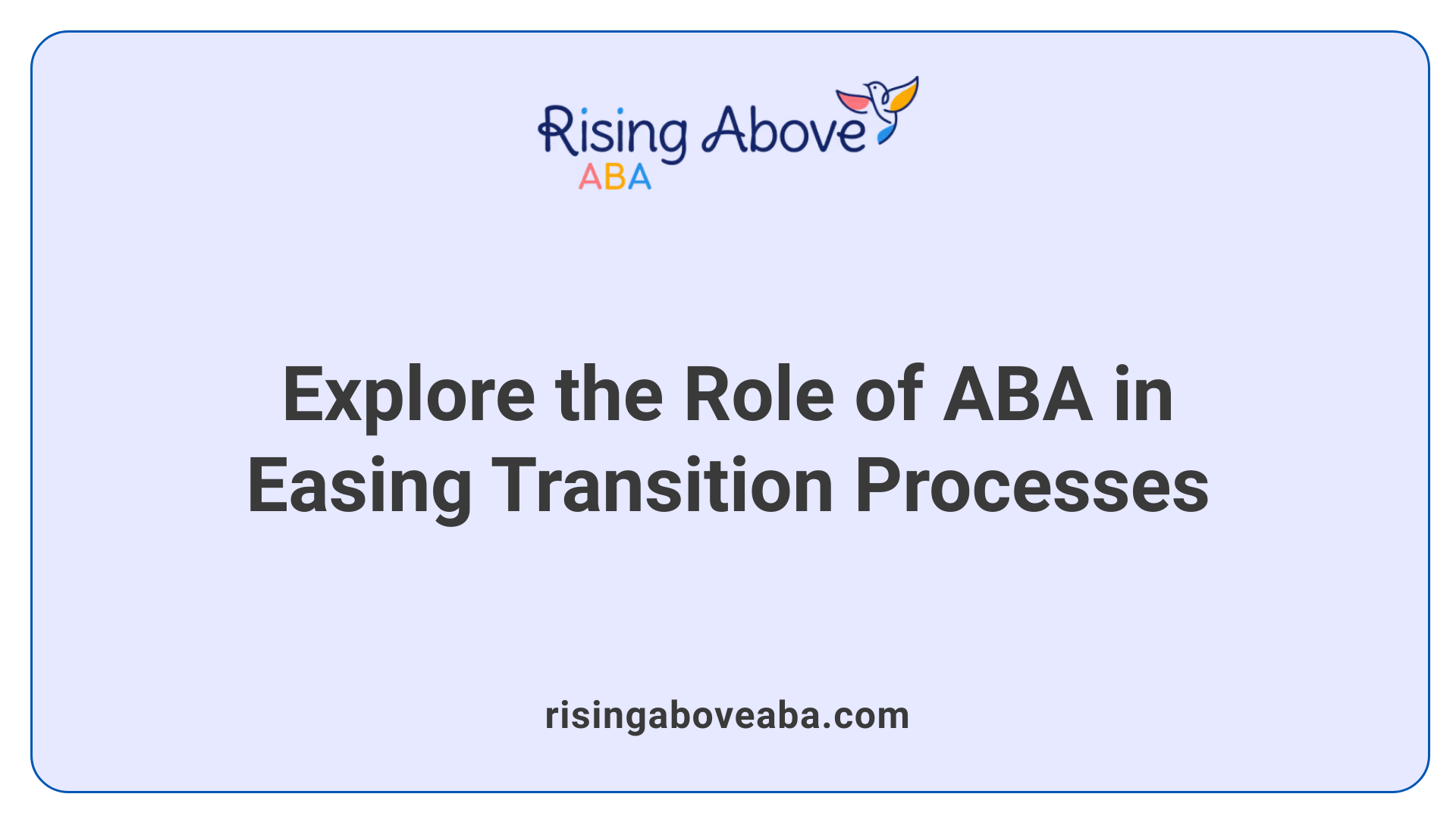 Rising Above
ABA

Explore the Role of ABA in Easing Transition Processes

risingaboveaba.com